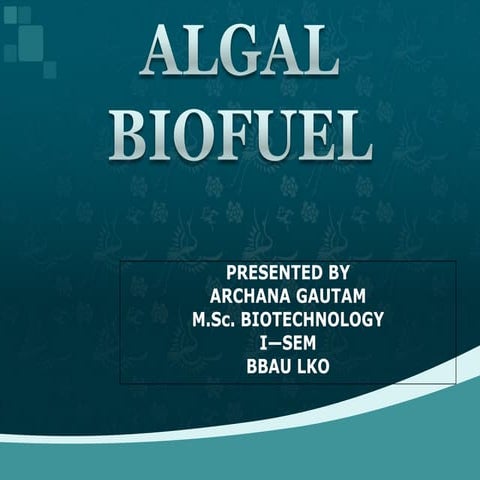 ALGAL BIOFUEL

PRESENTED BY
ARCHANA GAUTAM
M.Sc. BIOTECHNOLOGY
I–SEM
BBAU LKO